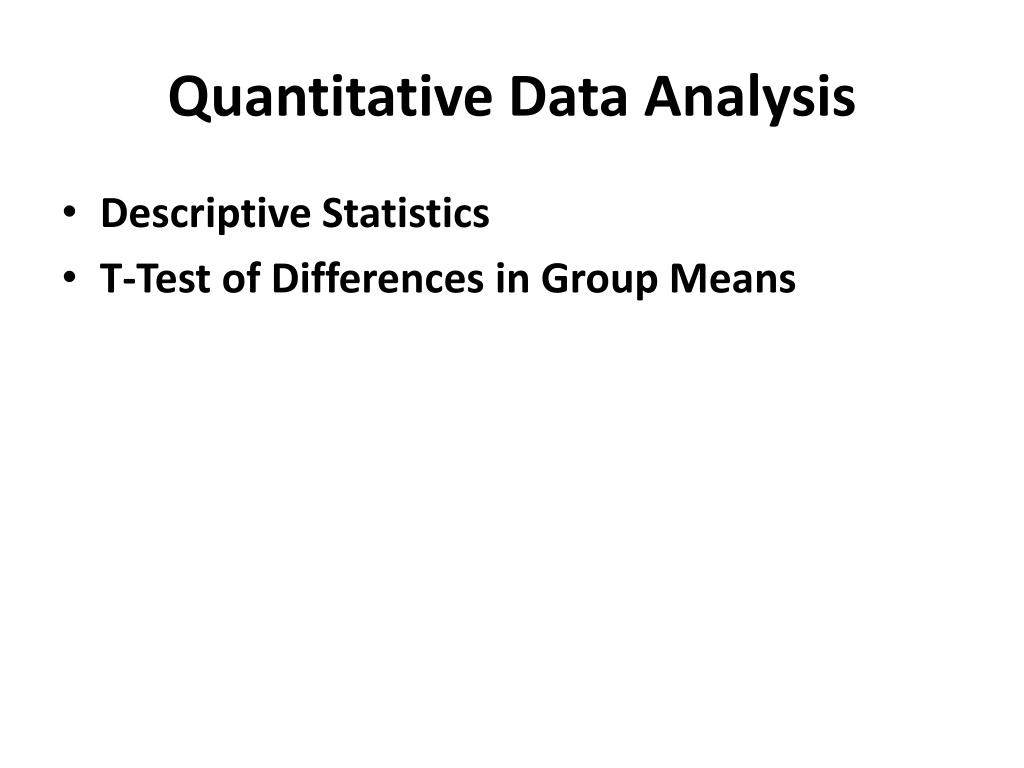 Quantitative Data Analysis

• Descriptive Statistics
• T-Test of Differences in Group Means